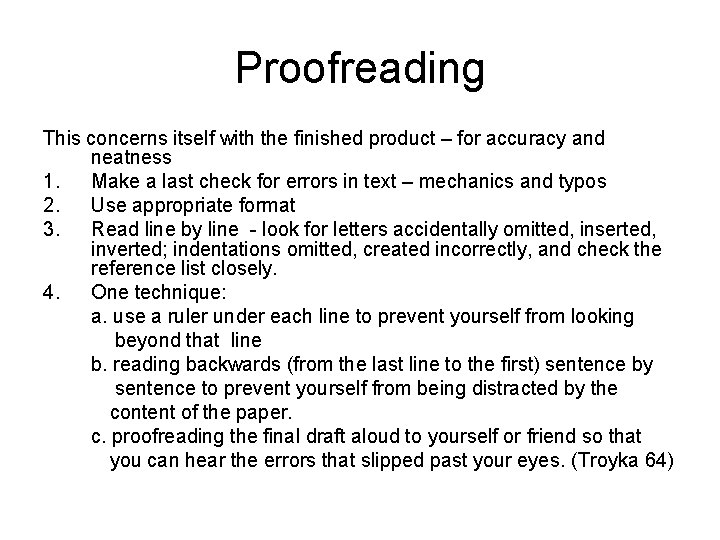 Proofreading

This concerns itself with the finished product – for accuracy and neatness

1. Make a last check for errors in text – mechanics and typos
2. Use appropriate format
3. Read line by line - look for letters accidentally omitted, inserted, inverted; indentations omitted, created incorrectly, and check the reference list closely.
4. One technique:
a. use a ruler under each line to prevent yourself from looking beyond that line
b. reading backwards (from the last line to the first) sentence by sentence to prevent yourself from being distracted by the content of the paper.
c. proofreading the final draft aloud to yourself or friend so that you can hear the errors that slipped past your eyes. (Troyka 64)